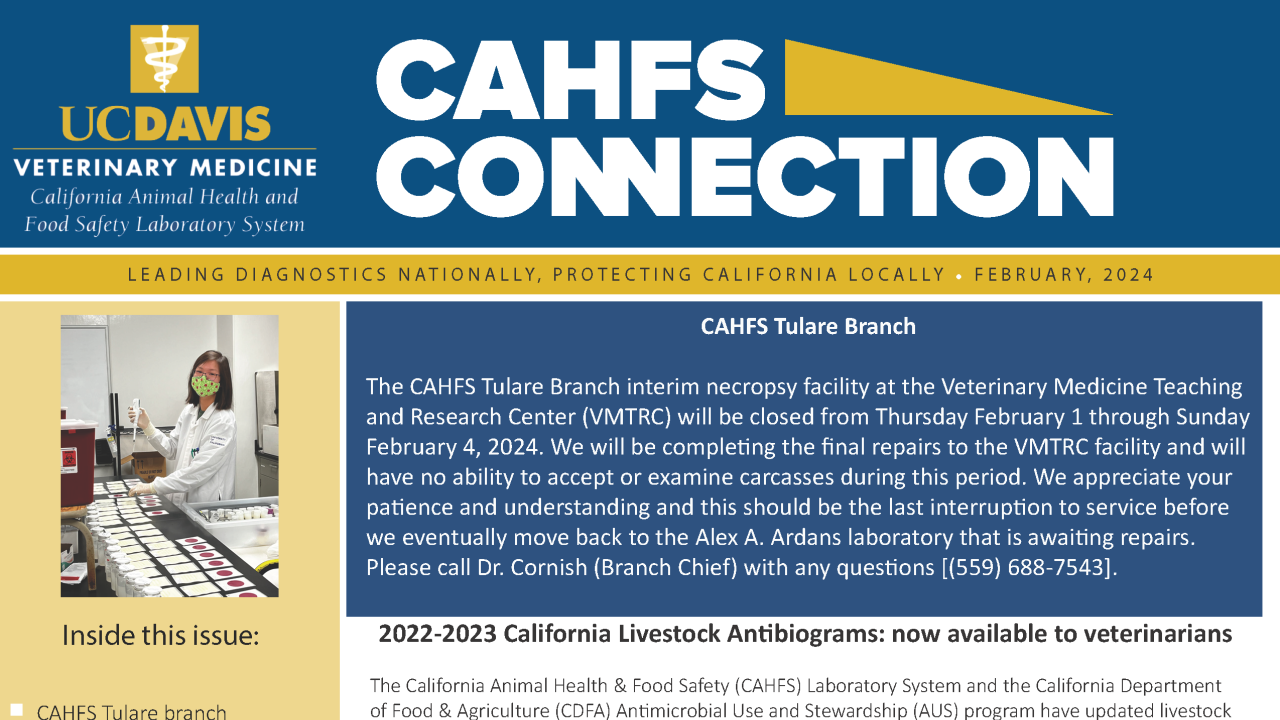 UCDAVIS
VETERINARY MEDICINE
California Animal Health and Food Safety Laboratory System

CAHFS CONNECTION

LEADING DIAGNOSTICS NATIONALLY, PROTECTING CALIFORNIA LOCALLY • FEBRUARY, 2024

Inside this issue:

CAHFS Tulare branch

CAHFS Tulare Branch

The CAHFS Tulare Branch interim necropsy facility at the Veterinary Medicine Teaching and Research Center (VMTRC) will be closed from Thursday February 1 through Sunday February 4, 2024. We will be completing the final repairs to the VMTRC facility and will have no ability to accept or examine carcasses during this period. We appreciate your patience and understanding and this should be the last interruption to service before we eventually move back to the Alex A. Ardans laboratory that is awaiting repairs. Please call Dr. Cornish (Branch Chief) with any questions [(559) 688-7543].

2022-2023 California Livestock Antibiograms: now available to veterinarians

The California Animal Health & Food Safety (CAHFS) Laboratory System and the California Department of Food & Agriculture (CDFA) Antimicrobial Use and Stewardship (AUS) program have updated livestock